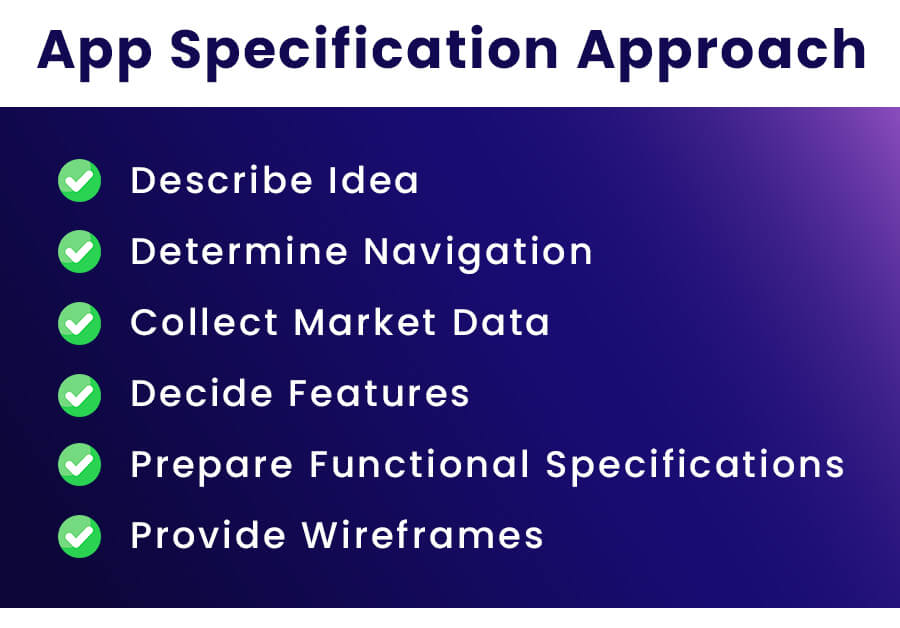 App Specification Approach

Describe Idea

Determine Navigation

Collect Market Data

Decide Features

Prepare Functional Specifications

Provide Wireframes